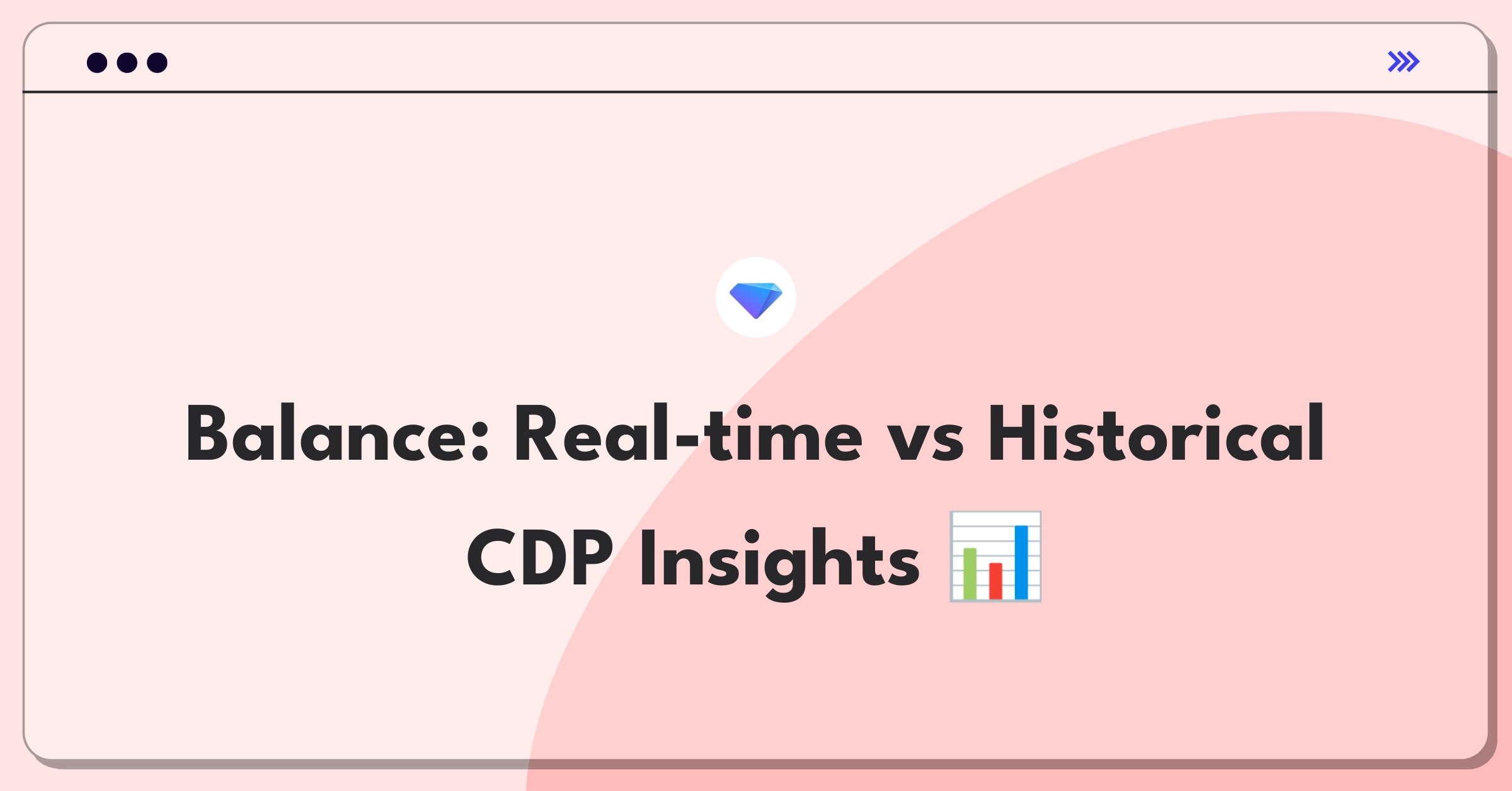 Balance: Real-time vs Historical CDP Insights 📊